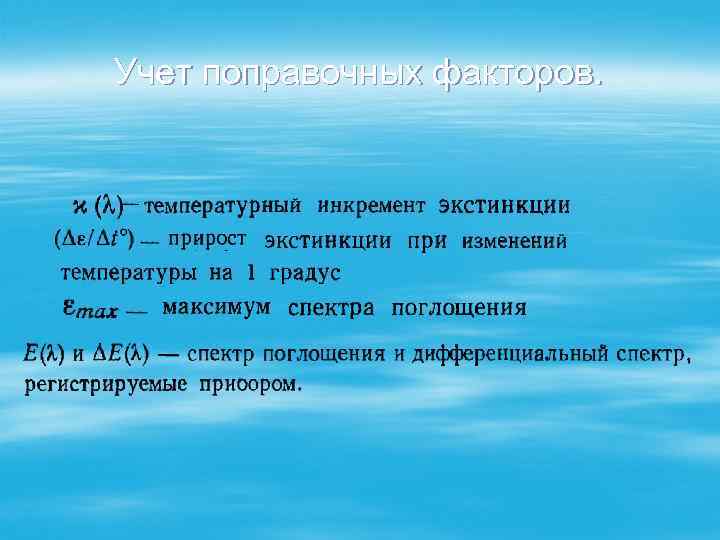 Учет поправочных факторов.

$\varkappa(\lambda)$— температурный инкремент экстинкции

$(\Delta\varepsilon/\Delta t^{\circ})$ — прирост экстинкции при изменений температуры на 1 градус

$\varepsilon_{max}$ — максимум спектра поглощения

$E(\lambda)$ и $\Delta E(\lambda)$ — спектр поглощения и дифференциальный спектр, регистрируемые приоором.